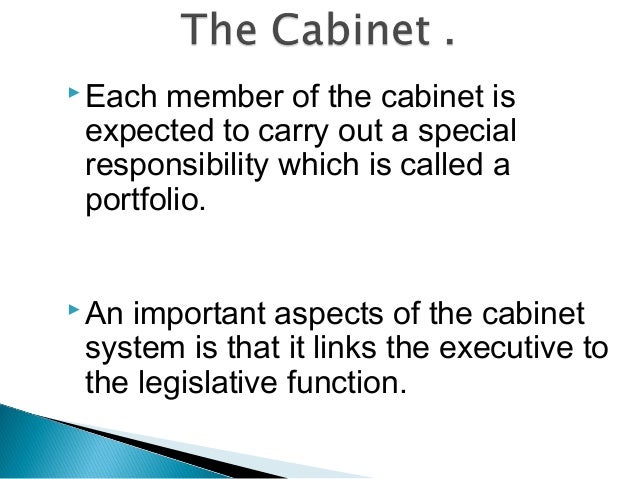 The Cabinet .

Each member of the cabinet is expected to carry out a special responsibility which is called a portfolio.

An important aspects of the cabinet system is that it links the executive to the legislative function.